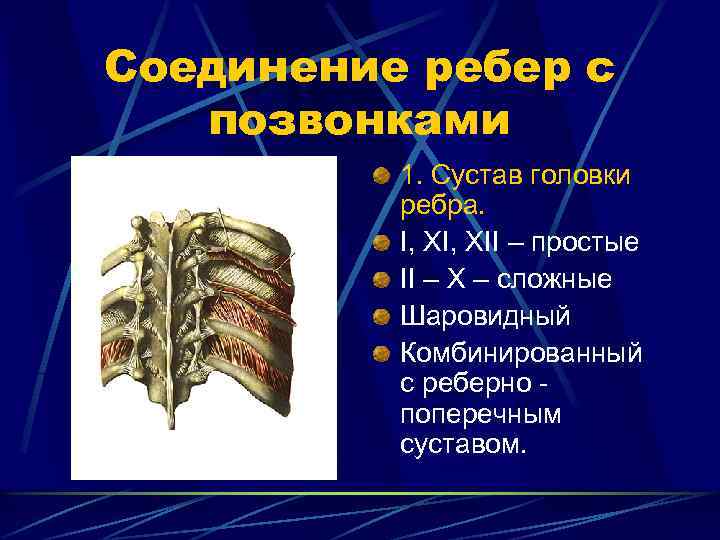 Соединение ребер с позвонками

1. Сустав головки ребра.

I, XI, XII – простые

II – X – сложные

Шаровидный

Комбинированный с реберно - поперечным суставом.